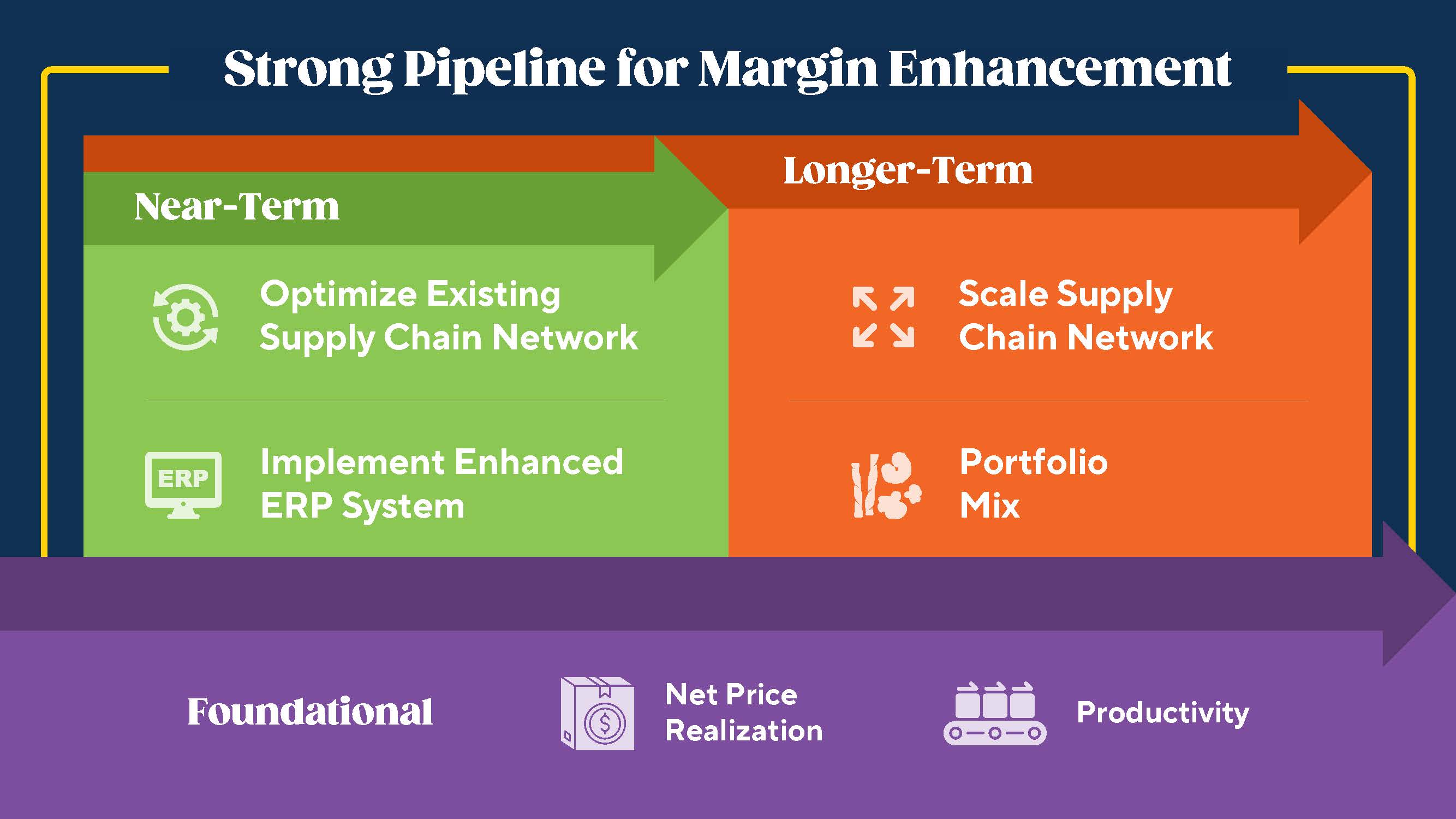 Strong Pipeline for Margin Enhancement

Near-Term

Optimize Existing Supply Chain Network

ERP

Implement Enhanced ERP System

Longer-Term

Scale Supply Chain Network

Portfolio Mix

Foundational

Net Price Realization

Productivity